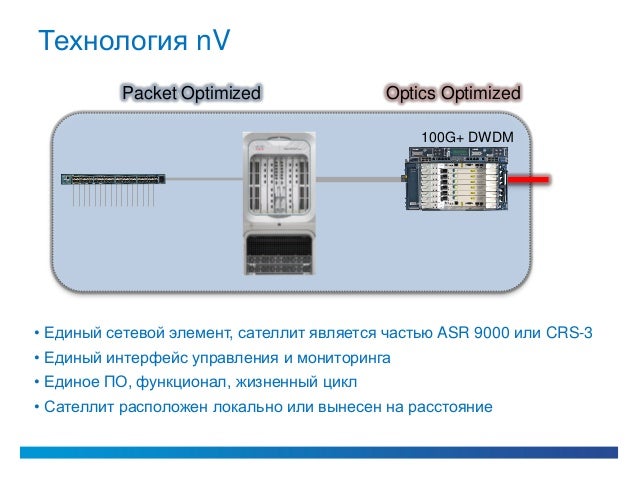 Технология nV

Packet Optimized

Optics Optimized

100G+ DWDM

• Единый сетевой элемент, сателлит является частью ASR 9000 или CRS-3
• Единый интерфейс управления и мониторинга
• Единое ПО, функционал, жизненный цикл
• Сателлит расположен локально или вынесен на расстояние